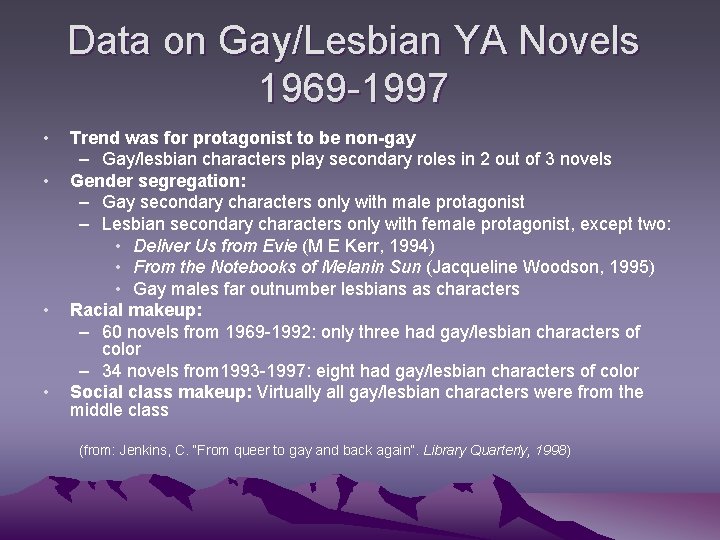 Data on Gay/Lesbian YA Novels 1969-1997

• Trend was for protagonist to be non-gay
– Gay/lesbian characters play secondary roles in 2 out of 3 novels
• Gender segregation:
– Gay secondary characters only with male protagonist
– Lesbian secondary characters only with female protagonist, except two:
• Deliver Us from Evie (M E Kerr, 1994)
• From the Notebooks of Melanin Sun (Jacqueline Woodson, 1995)
• Gay males far outnumber lesbians as characters
• Racial makeup:
– 60 novels from 1969-1992: only three had gay/lesbian characters of color
– 34 novels from1993-1997: eight had gay/lesbian characters of color
• Social class makeup: Virtually all gay/lesbian characters were from the middle class

(from: Jenkins, C. "From queer to gay and back again". Library Quarterly, 1998)